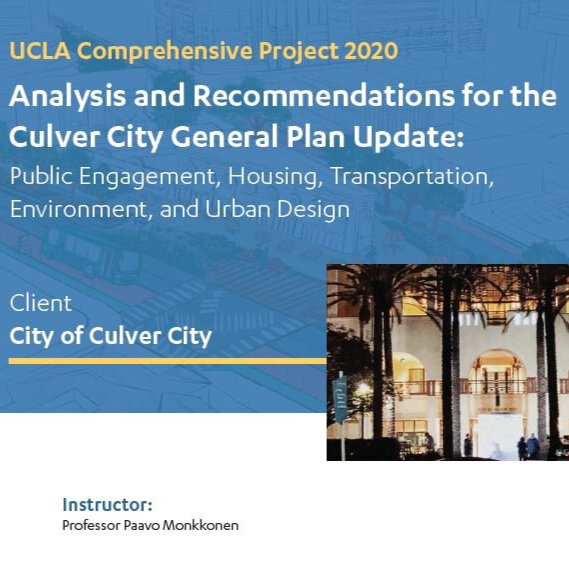 UCLA Comprehensive Project 2020

Analysis and Recommendations for the Culver City General Plan Update:

Public Engagement, Housing, Transportation, Environment, and Urban Design

Client

City of Culver City

Instructor:

Professor Paavo Monkkonen